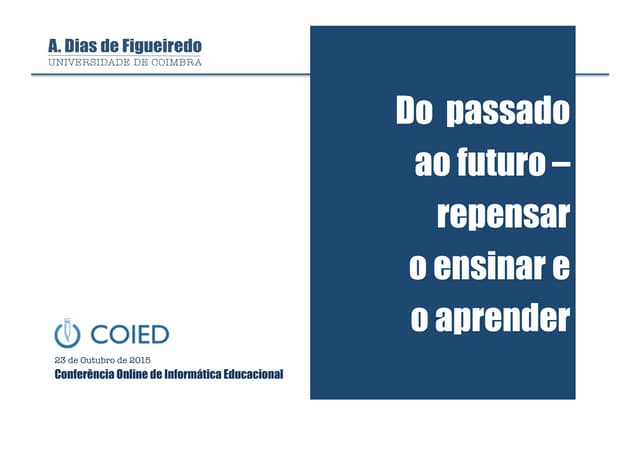 A. Dias de Figueiredo
UNIVERSIDADE DE COIMBRA

Do passado ao futuro – repensar o ensinar e o aprender

COIED
23 de Outubro de 2015
Conferência Online de Informática Educacional